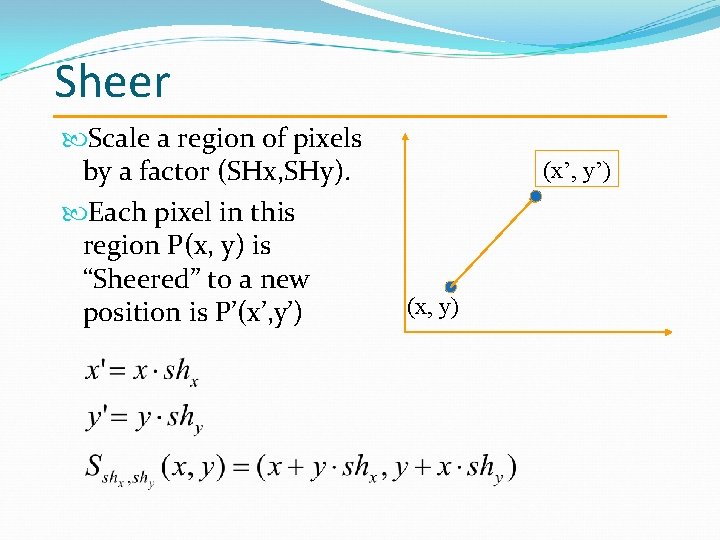 Sheer

Scale a region of pixels by a factor (SHx,SHy).

Each pixel in this region P(x, y) is “Sheered” to a new position is P’(x’,y’)

(x’, y’)

(x, y)

$x' = x \cdot sh_x$

$y' = y \cdot sh_y$

$S_{sh_x, sh_y}(x, y) = (x + y \cdot sh_x, y + x \cdot sh_y)$